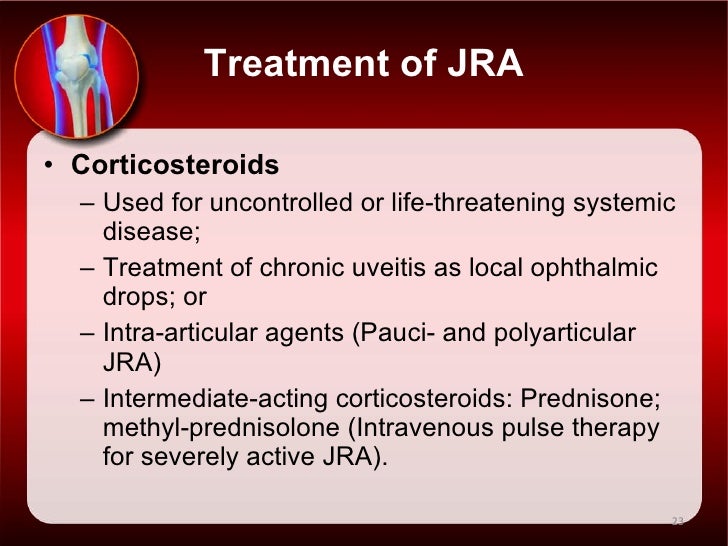 Treatment of JRA

• Corticosteroids
– Used for uncontrolled or life-threatening systemic disease;
– Treatment of chronic uveitis as local ophthalmic drops; or
– Intra-articular agents (Pauci- and polyarticular JRA)
– Intermediate-acting corticosteroids: Prednisone; methyl-prednisolone (Intravenous pulse therapy for severely active JRA).

23